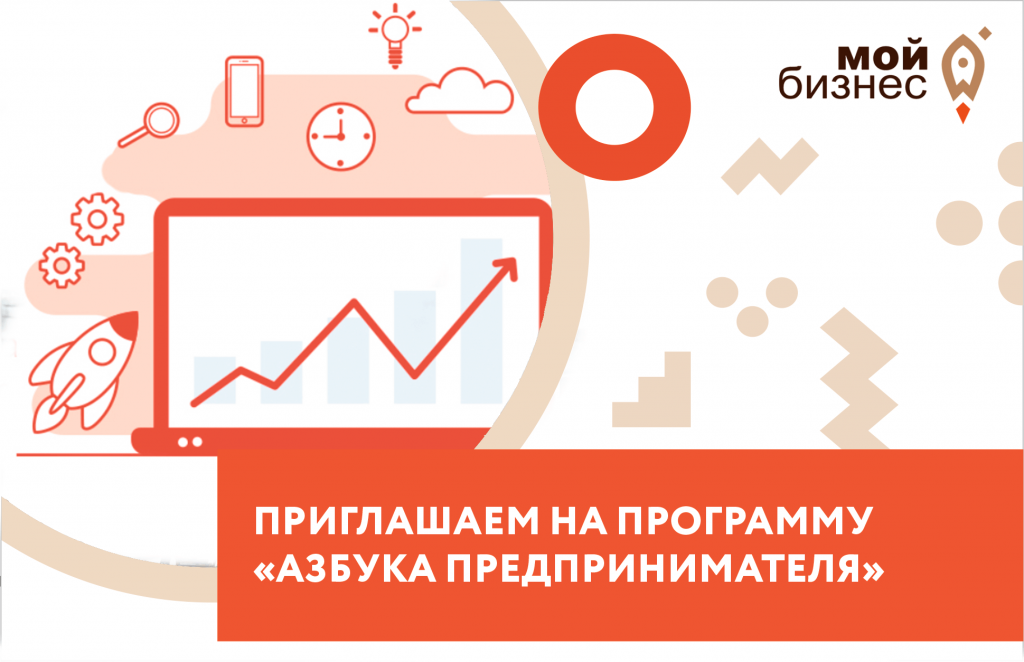 мой
бизнес

ПРИГЛАШАЕМ НА ПРОГРАММУ «АЗБУКА ПРЕДПРИНИМАТЕЛЯ»